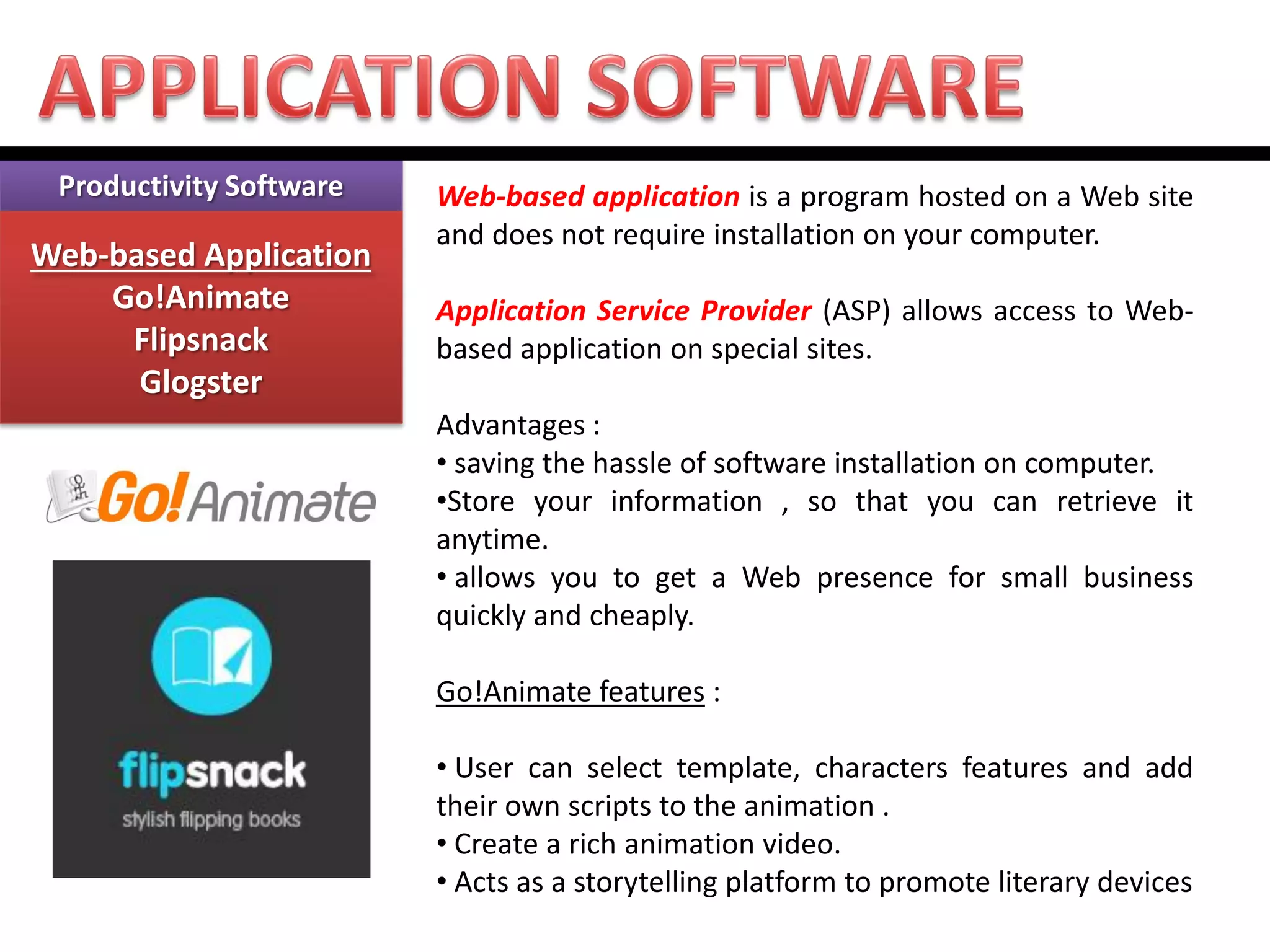 APPLICATION SOFTWARE

Productivity Software

Web-based Application
Go!Animate
Flipsnack
Glogster

Go!Animate

flipsnack
stylish flipping books

Web-based application is a program hosted on a Web site and does not require installation on your computer.

Application Service Provider (ASP) allows access to Web-based application on special sites.

Advantages :
• saving the hassle of software installation on computer.
•Store your information , so that you can retrieve it anytime.
• allows you to get a Web presence for small business quickly and cheaply.

Go!Animate features :

• User can select template, characters features and add their own scripts to the animation .
• Create a rich animation video.
• Acts as a storytelling platform to promote literary devices